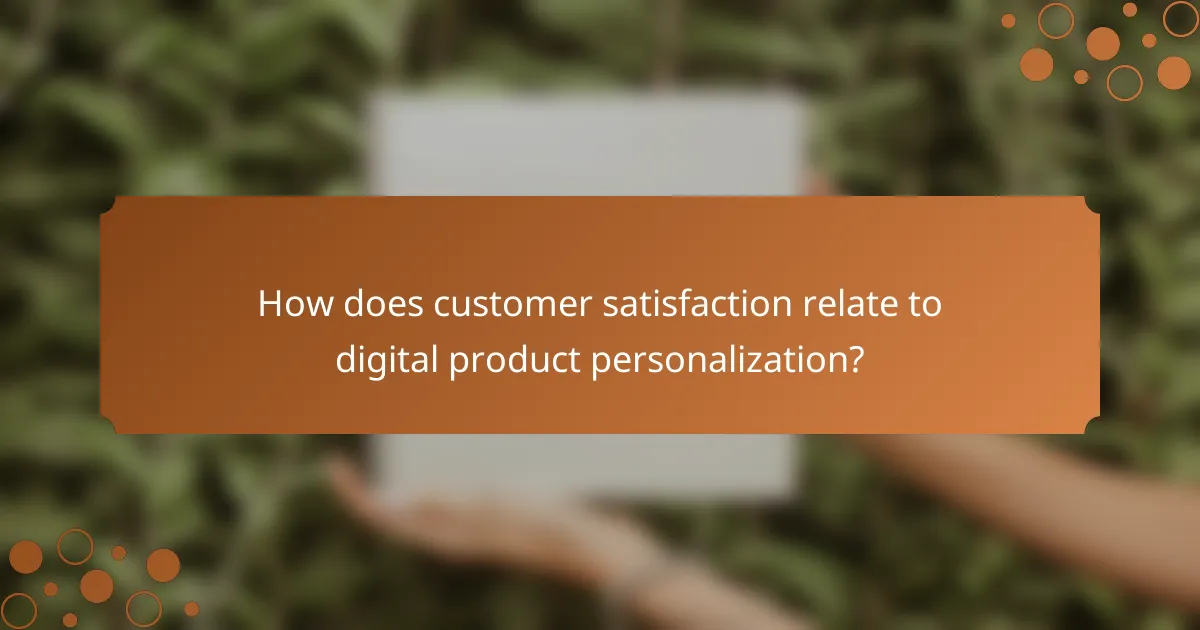 How does customer satisfaction relate to digital product personalization?